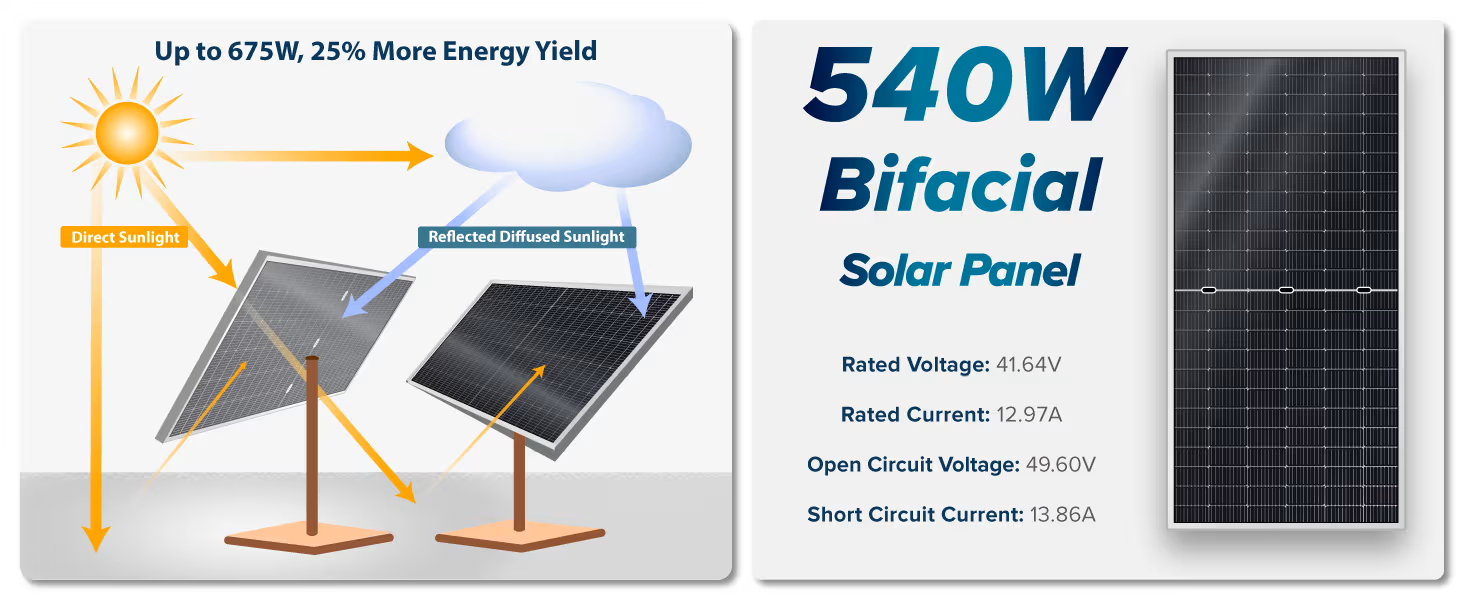 Up to 675W, 25% More Energy Yield

Direct Sunlight

Reflected Diffused Sunlight

540W
Bifacial
Solar Panel

Rated Voltage: 41.64V

Rated Current: 12.97A

Open Circuit Voltage: 49.60V

Short Circuit Current: 13.86A